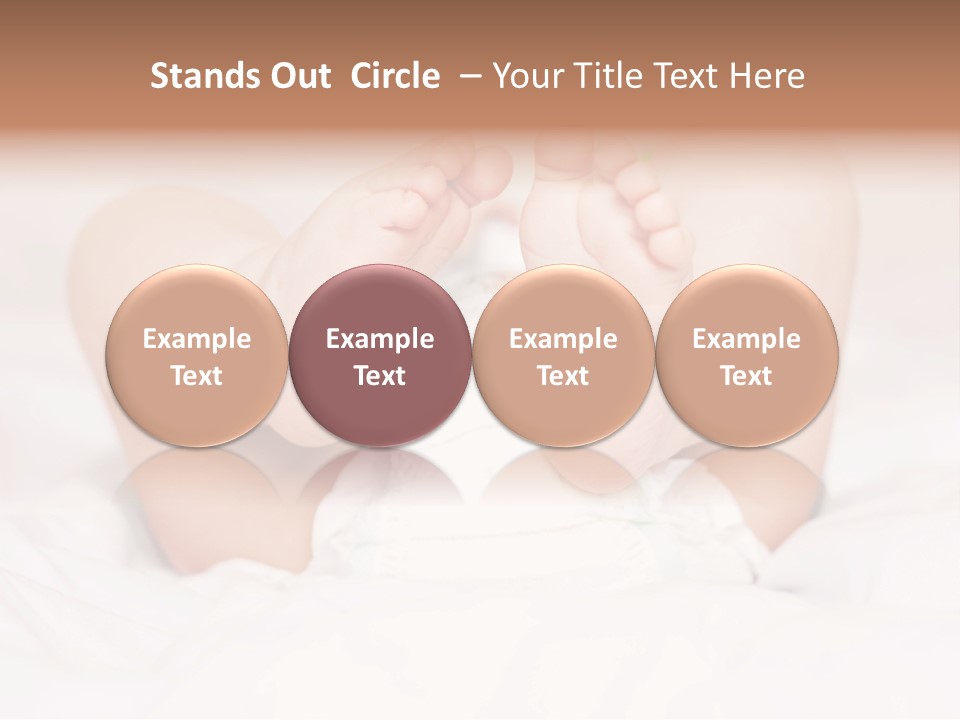 Stands Out Circle – Your Title Text Here

Example Text

Example Text

Example Text

Example Text